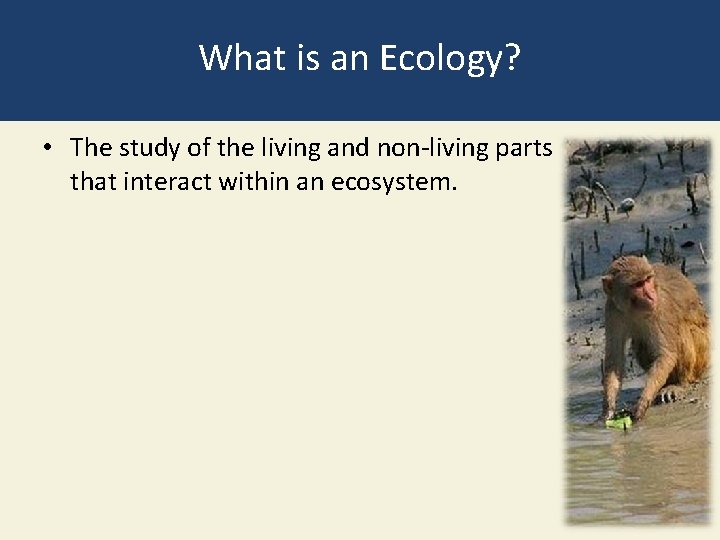 What is an Ecology?

• The study of the living and non-living parts that interact within an ecosystem.